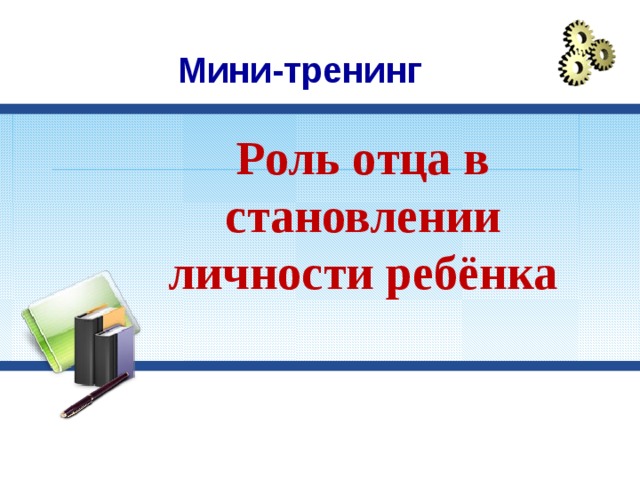 Мини-тренинг

Роль отца в становлении личности ребёнка